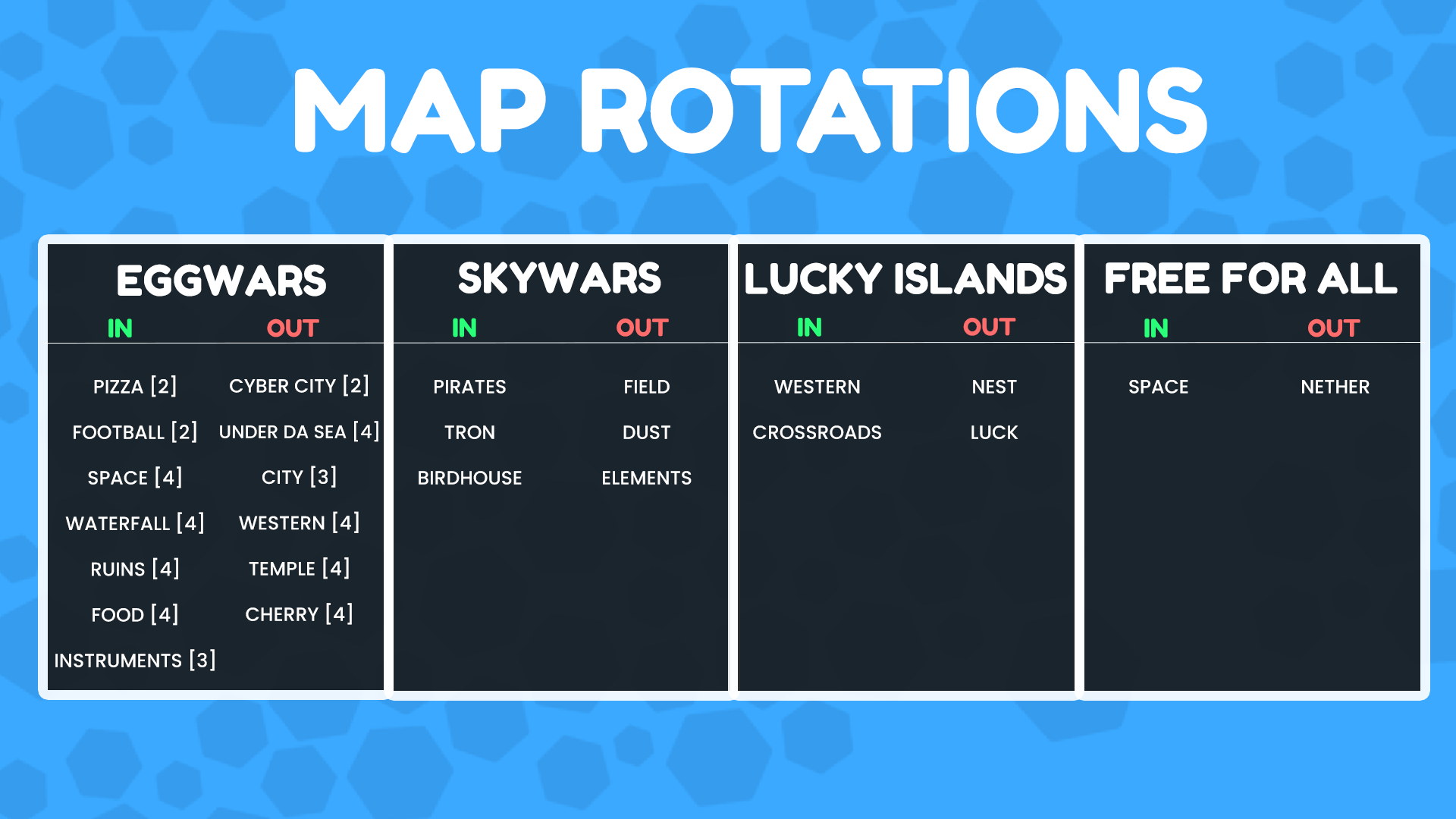 MAP ROTATIONS

EGGWARS

| IN | OUT |
|---|---|
| PIZZA [2] | CYBER CITY [2] |
| FOOTBALL [2] | UNDER DA SEA [4] |
| SPACE [4] | CITY [3] |
| WATERFALL [4] | WESTERN [4] |
| RUINS [4] | TEMPLE [4] |
| FOOD [4] | CHERRY [4] |
| INSTRUMENTS [3] | |

SKYWARS

| IN | OUT |
|---|---|
| PIRATES | FIELD |
| TRON | DUST |
| BIRDHOUSE | ELEMENTS |

LUCKY ISLANDS

| IN | OUT |
|---|---|
| WESTERN | NEST |
| CROSSROADS | LUCK |

FREE FOR ALL

| IN | OUT |
|---|---|
| SPACE | NETHER |